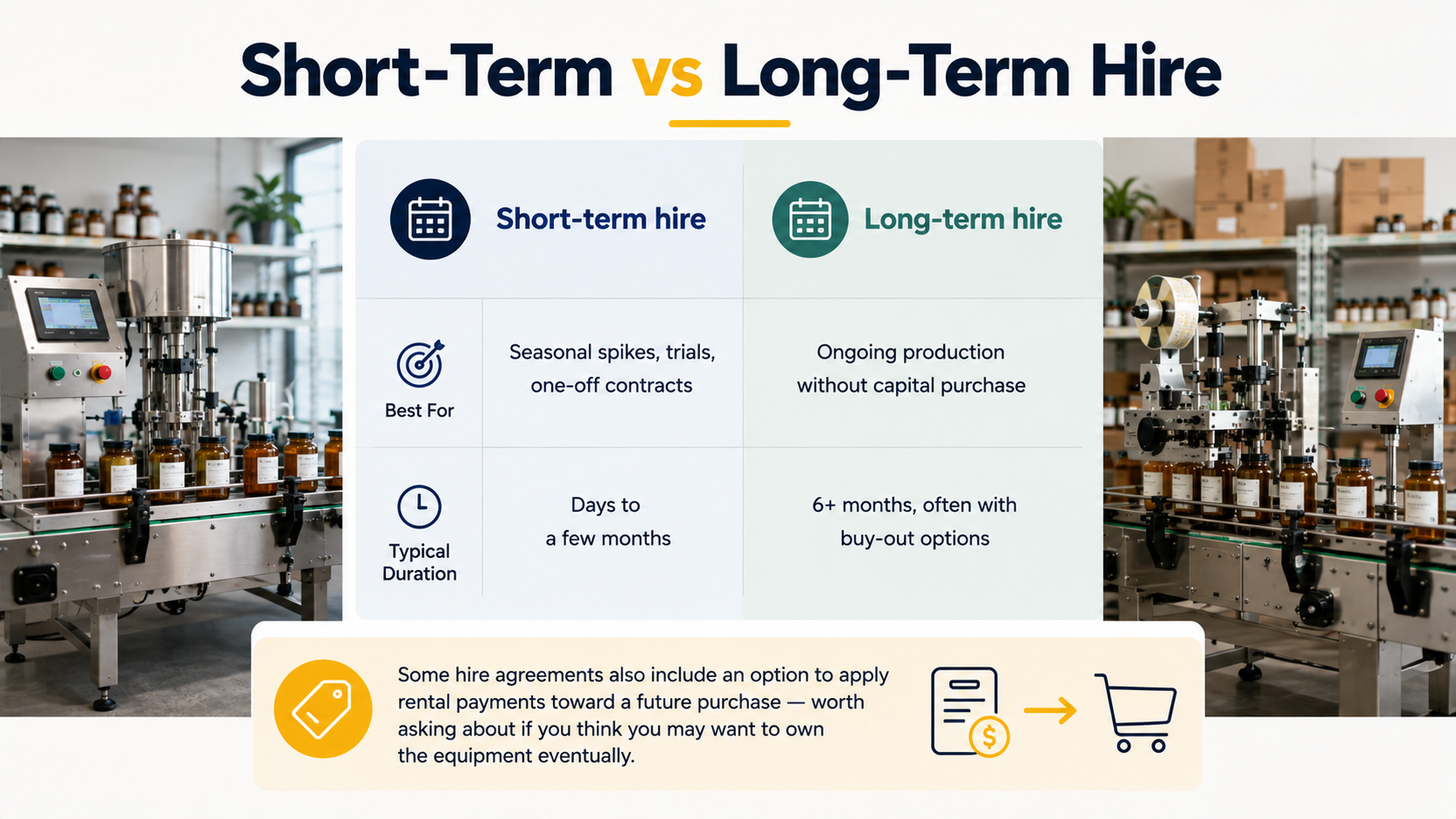 Short-Term vs Long-Term Hire

|  | Short-term hire | Long-term hire |
|---|---|---|
| Best For | Seasonal spikes, trials, one-off contracts | Ongoing production without capital purchase |
| Typical Duration | Days to a few months | 6+ months, often with buy-out options |

Some hire agreements also include an option to apply rental payments toward a future purchase — worth asking about if you think you may want to own the equipment eventually.

$